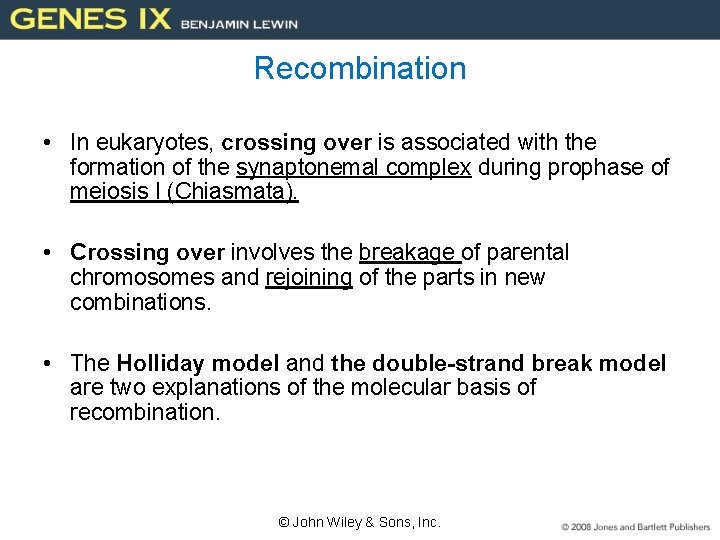 GENES IX BENJAMIN LEWIN

Recombination

• In eukaryotes, crossing over is associated with the formation of the synaptonemal complex during prophase of meiosis I (Chiasmata).

• Crossing over involves the breakage of parental chromosomes and rejoining of the parts in new combinations.

• The Holliday model and the double-strand break model are two explanations of the molecular basis of recombination.

© John Wiley & Sons, Inc.

© 2008 Jones and Bartlett Publishers